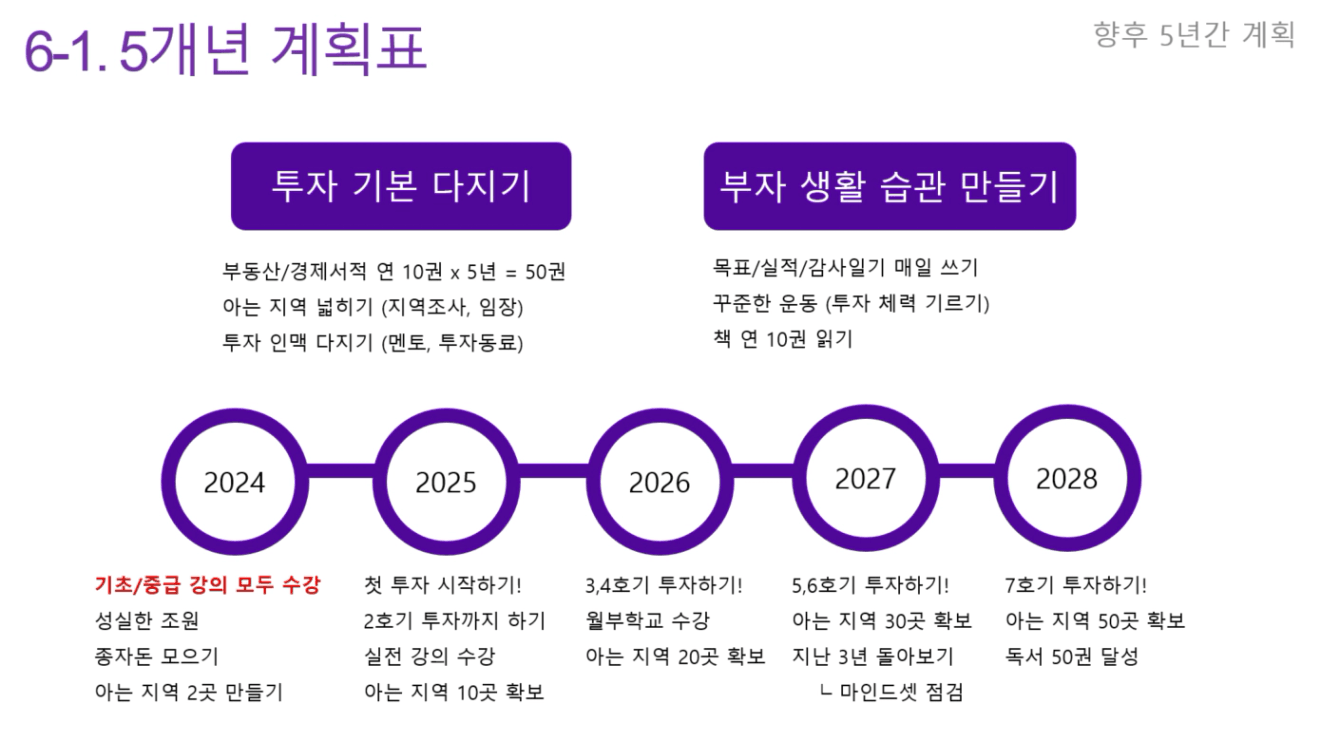 6-1. 5개년 계획표

향후 5년간 계획

투자 기본 다지기

부동산/경제서적 연 10권 x 5년 = 50권
아는 지역 넓히기 (지역조사, 임장)
투자 인맥 다지기 (멘토, 투자동료)

부자 생활 습관 만들기

목표/실적/감사일기 매일 쓰기
꾸준한 운동 (투자 체력 기르기)
책 연 10권 읽기

2024

기초/중급 강의 모두 수강
성실한 조원
종자돈 모으기
아는 지역 2곳 만들기

2025

첫 투자 시작하기!
2호기 투자까지 하기
실전 강의 수강
아는 지역 10곳 확보

2026

3,4호기 투자하기!
월부학교 수강
아는 지역 20곳 확보

2027

5,6호기 투자하기!
아는 지역 30곳 확보
지난 3년 돌아보기
ㄴ 마인드셋 점검

2028

7호기 투자하기!
아는 지역 50곳 확보
독서 50권 달성